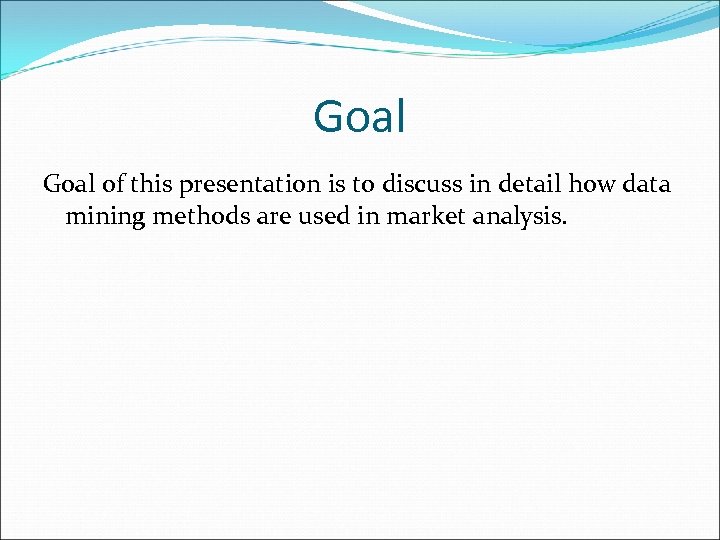 Goal

Goal of this presentation is to discuss in detail how data mining methods are used in market analysis.